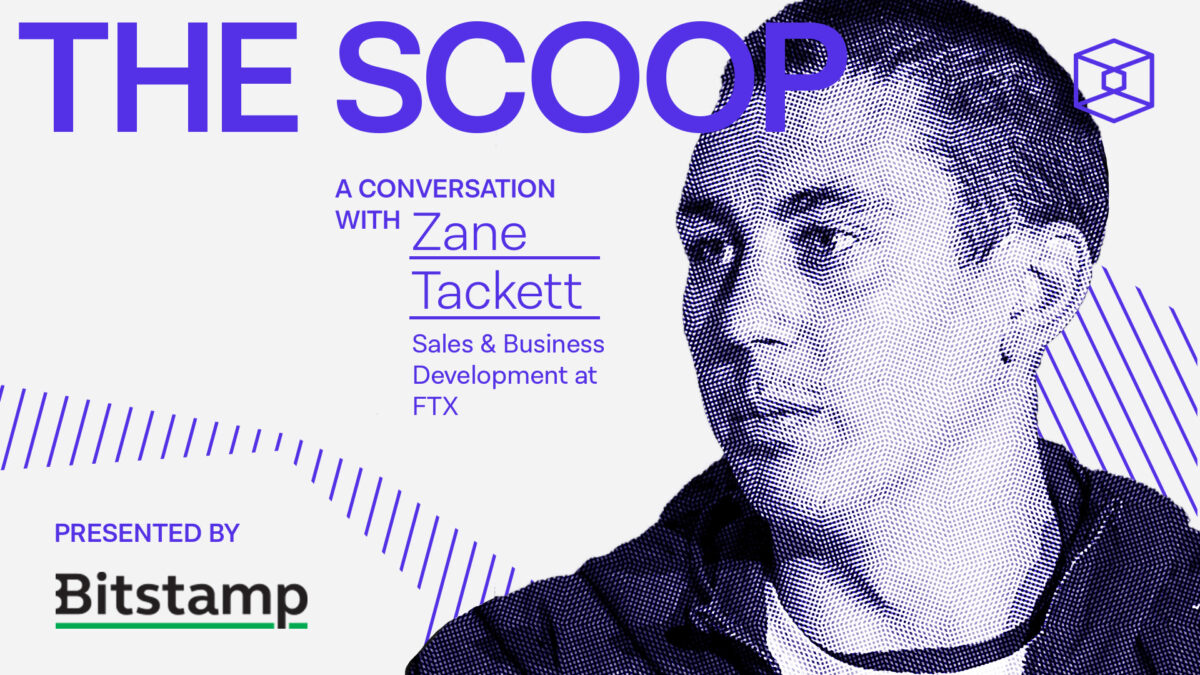 THE SCOOP

A CONVERSATION WITH Zane Tackett

Sales & Business Development at FTX

PRESENTED BY

Bitstamp